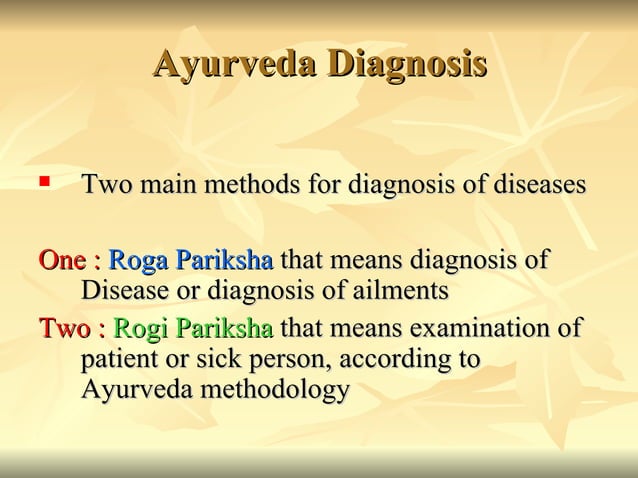 Ayurveda Diagnosis

▪ Two main methods for diagnosis of diseases

One : Roga Pariksha that means diagnosis of Disease or diagnosis of ailments

Two : Rogi Pariksha that means examination of patient or sick person, according to Ayurveda methodology